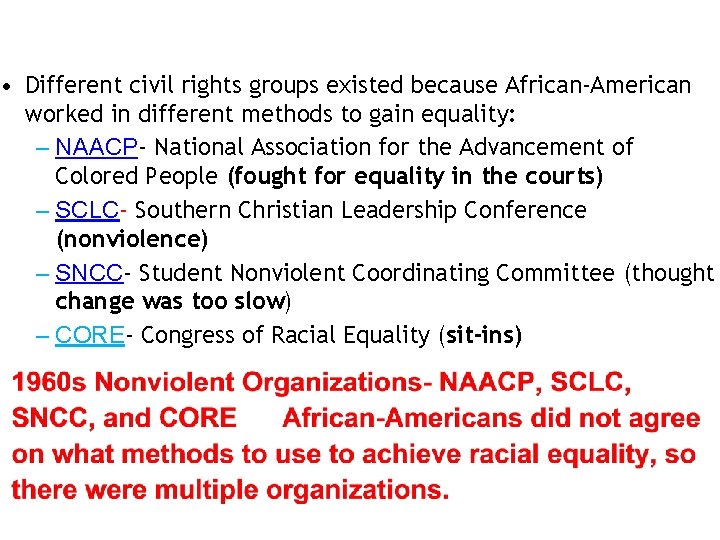 • Different civil rights groups existed because African-American worked in different methods to gain equality:
– NAACP- National Association for the Advancement of Colored People (fought for equality in the courts)
– SCLC- Southern Christian Leadership Conference (nonviolence)
– SNCC- Student Nonviolent Coordinating Committee (thought change was too slow)
– CORE- Congress of Racial Equality (sit-ins)

1960s Nonviolent Organizations- NAACP, SCLC, SNCC, and CORE African-Americans did not agree on what methods to use to achieve racial equality, so there were multiple organizations.